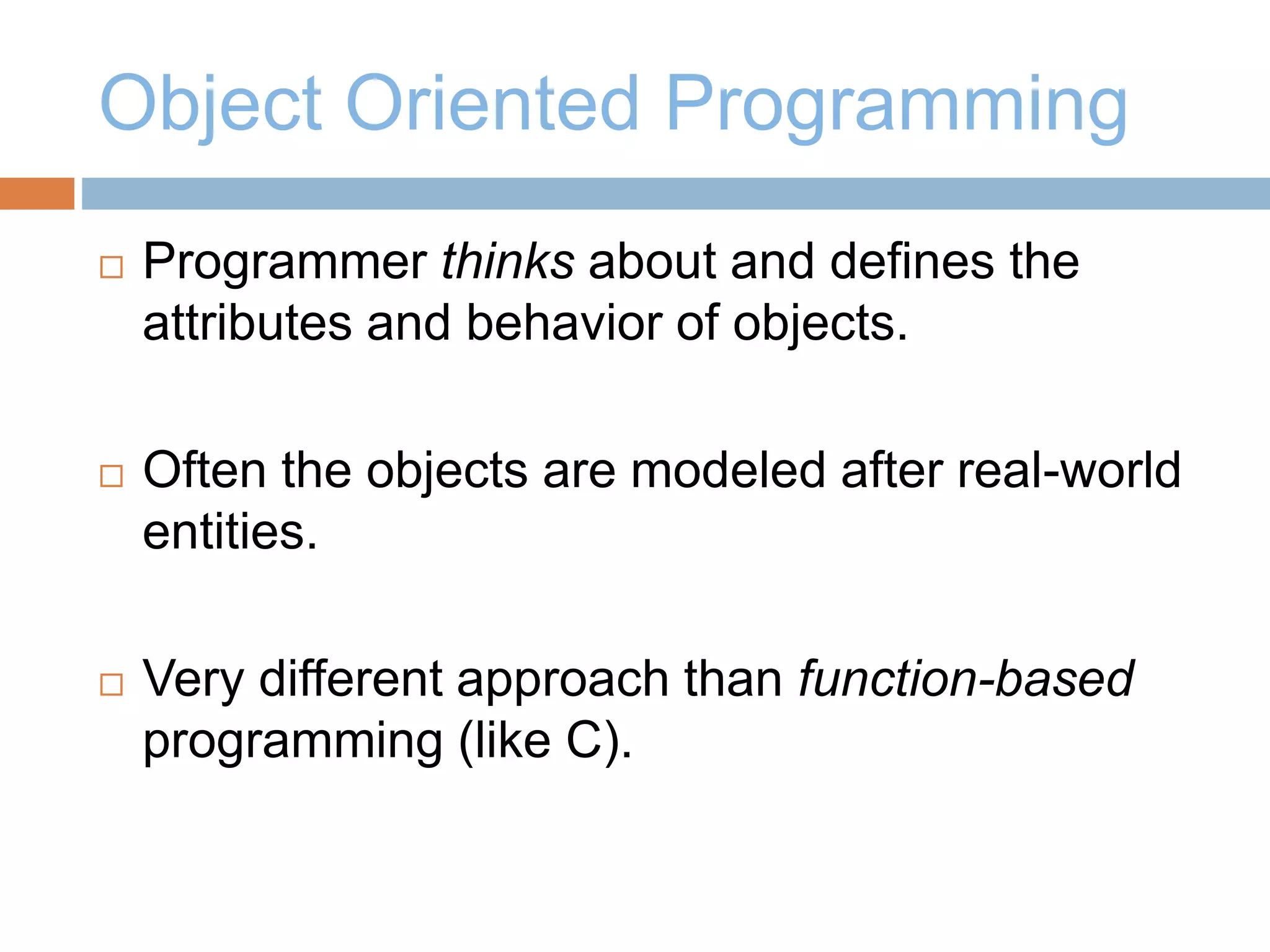 Object Oriented Programming

□ Programmer thinks about and defines the attributes and behavior of objects.

□ Often the objects are modeled after real-world entities.

□ Very different approach than function-based programming (like C).